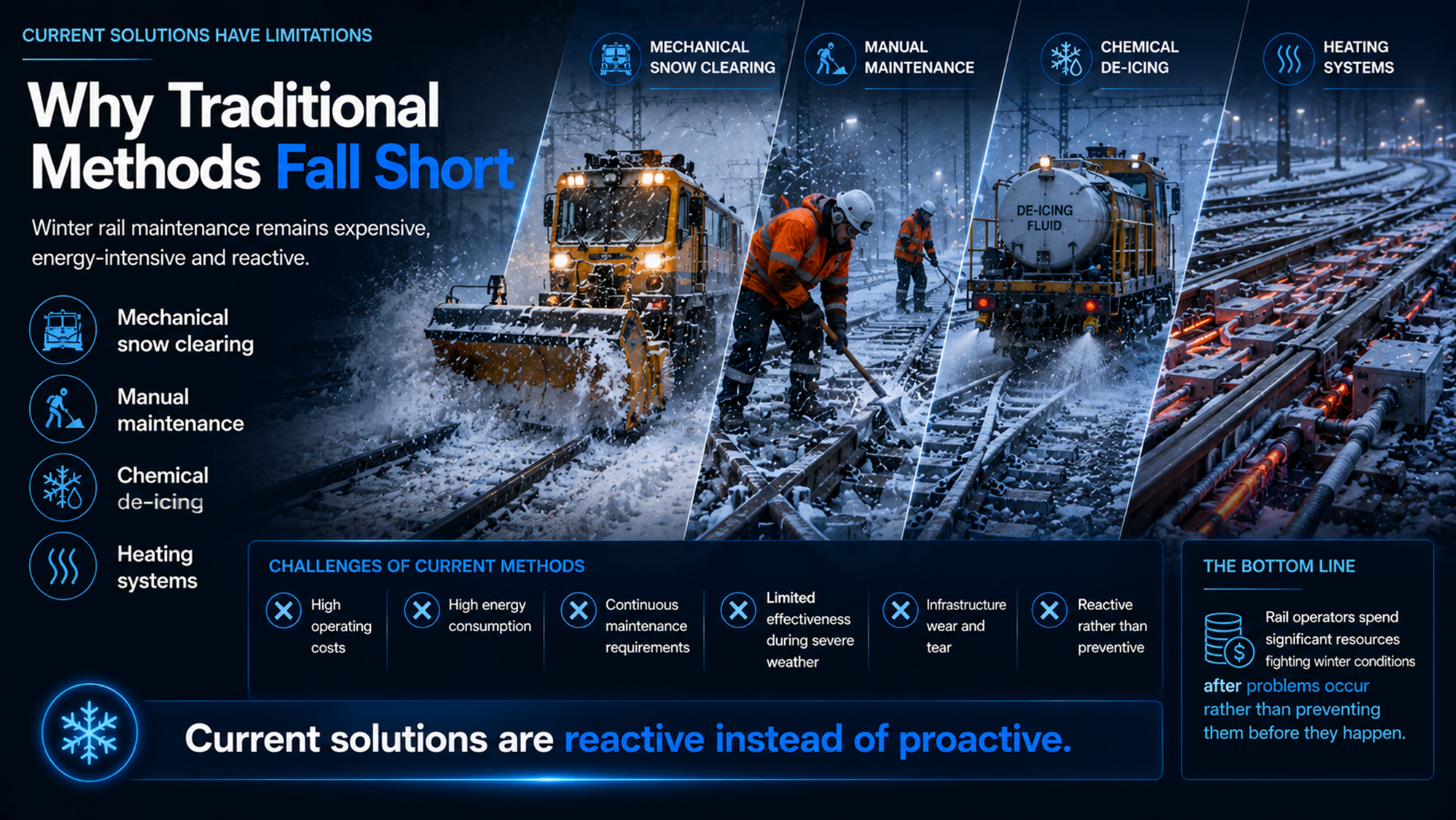 CURRENT SOLUTIONS HAVE LIMITATIONS

Why Traditional Methods Fall Short

Winter rail maintenance remains expensive, energy-intensive and reactive.

Mechanical snow clearing

Manual maintenance

Chemical de-icing

Heating systems

MECHANICAL SNOW CLEARING

MANUAL MAINTENANCE

CHEMICAL DE-ICING

HEATING SYSTEMS

DE-ICING FLUID

CHALLENGES OF CURRENT METHODS

High operating costs

High energy consumption

Continuous maintenance requirements

Limited effectiveness during severe weather

Infrastructure wear and tear

Reactive rather than preventive

THE BOTTOM LINE

Rail operators spend significant resources fighting winter conditions after problems occur rather than preventing them before they happen.

Current solutions are reactive instead of proactive.